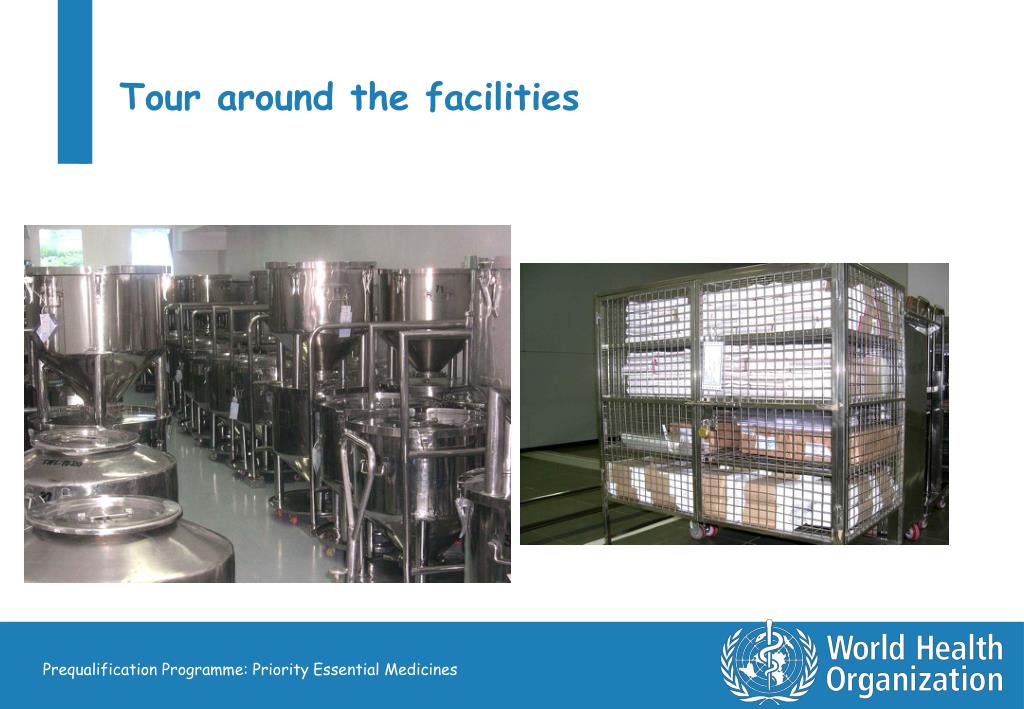 Tour around the facilities

Prequalification Programme: Priority Essential Medicines

World Health Organization